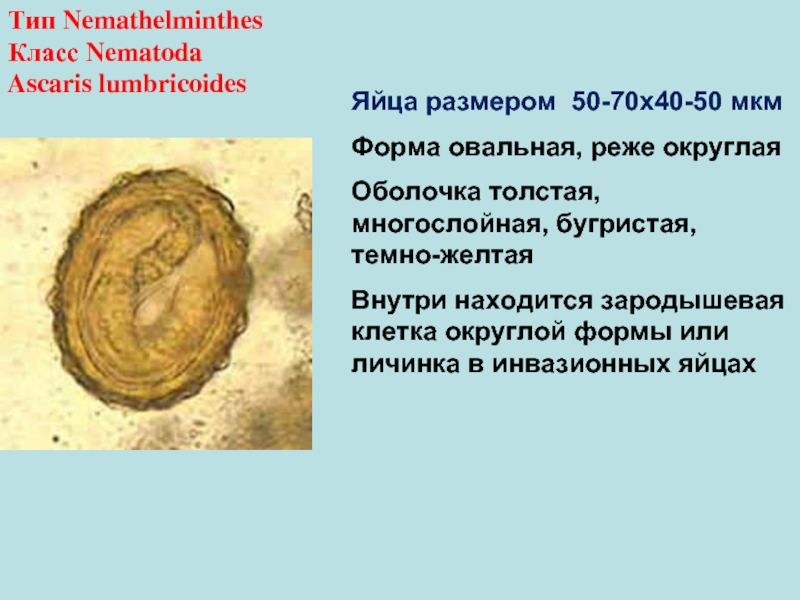 Тип Nemathelminthes
Класс Nematoda
Ascaris lumbricoides

Яйца размером 50-70х40-50 мкм

Форма овальная, реже округлая

Оболочка толстая, многослойная, бугристая, темно-желтая

Внутри находится зародышевая клетка округлой формы или личинка в инвазионных яйцах